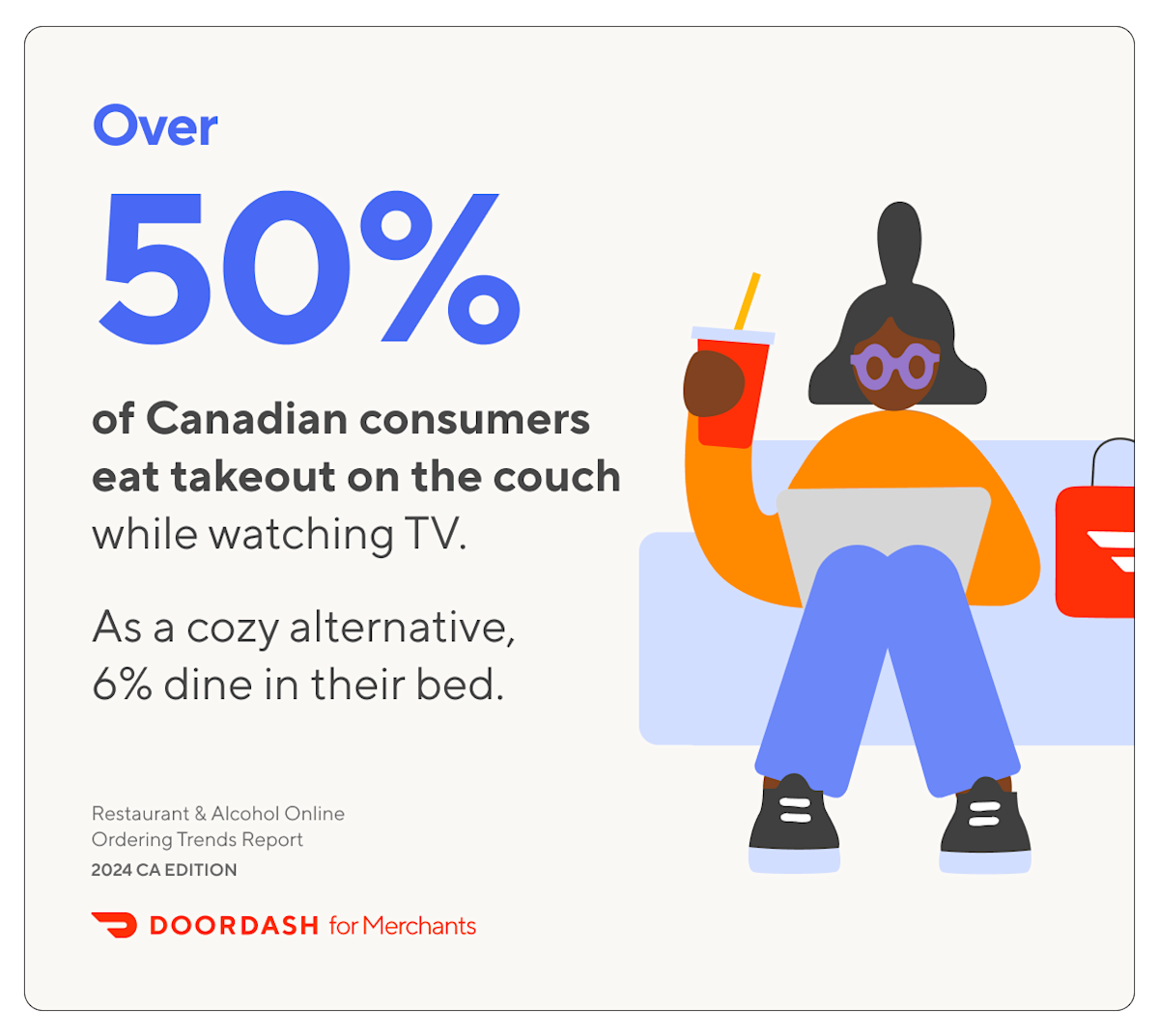 Over

50%

of Canadian consumers eat takeout on the couch while watching TV.

As a cozy alternative, 6% dine in their bed.

Restaurant & Alcohol Online Ordering Trends Report
2024 CA EDITION

DOORDASH for Merchants